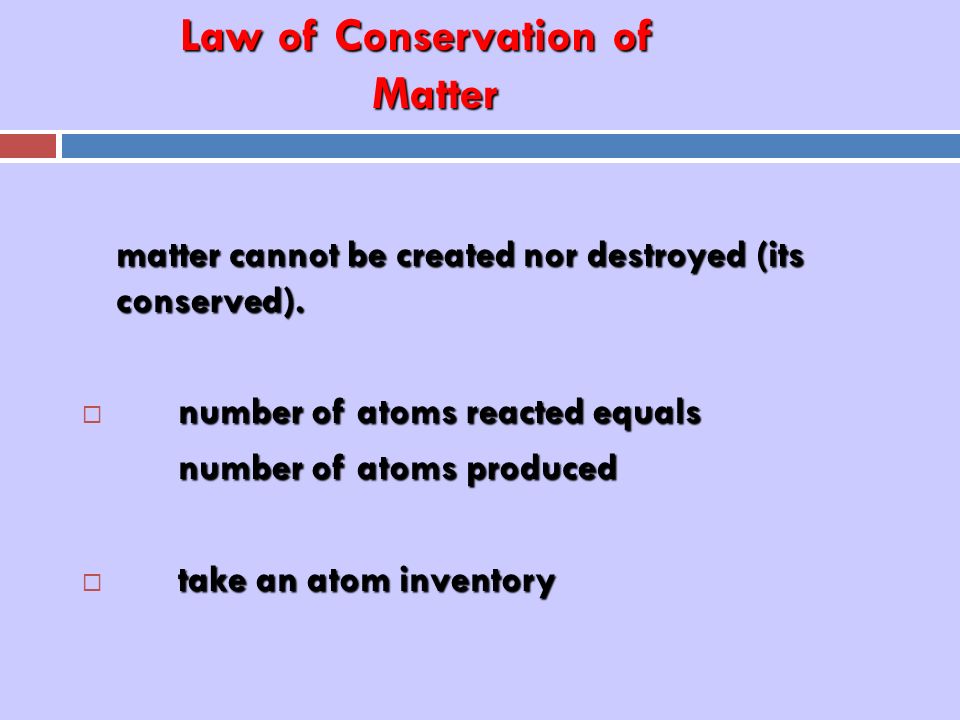 Law of Conservation of Matter

matter cannot be created nor destroyed (its conserved).

□ number of atoms reacted equals number of atoms produced

□ take an atom inventory